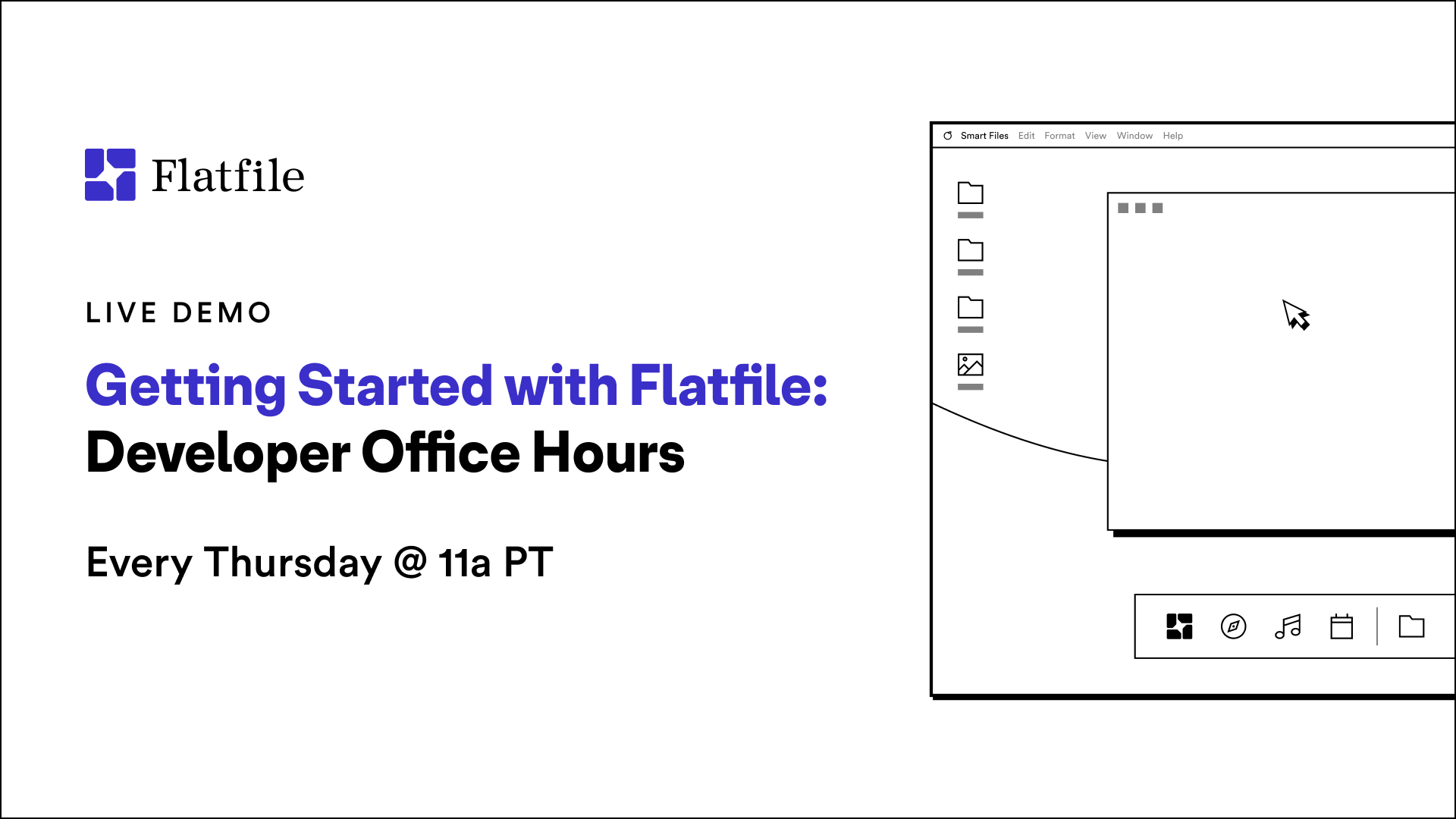 Flatfile

LIVE DEMO

Getting Started with Flatfile:
Developer Office Hours

Every Thursday @ 11a PT

Smart Files Edit Format View Window Help